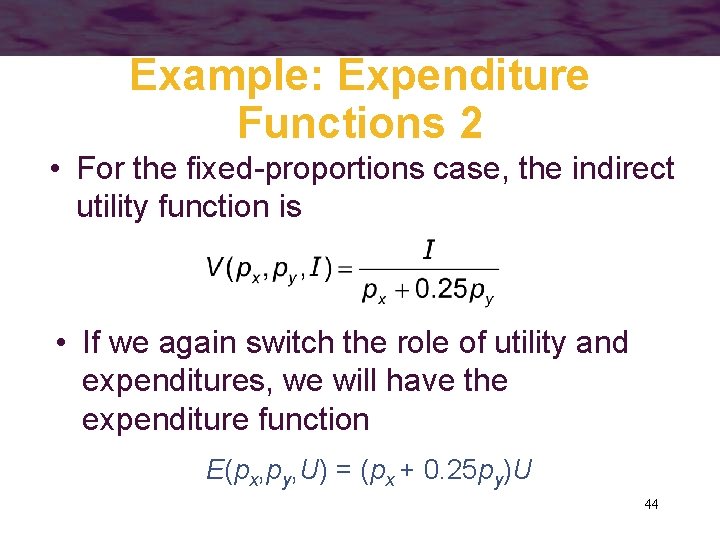 Example: Expenditure Functions 2

• For the fixed-proportions case, the indirect utility function is

$V(p_x, p_y, I) = \frac{I}{p_x + 0.25p_y}$

• If we again switch the role of utility and expenditures, we will have the expenditure function

$E(p_x, p_y, U) = (p_x + 0.25p_y)U$

44